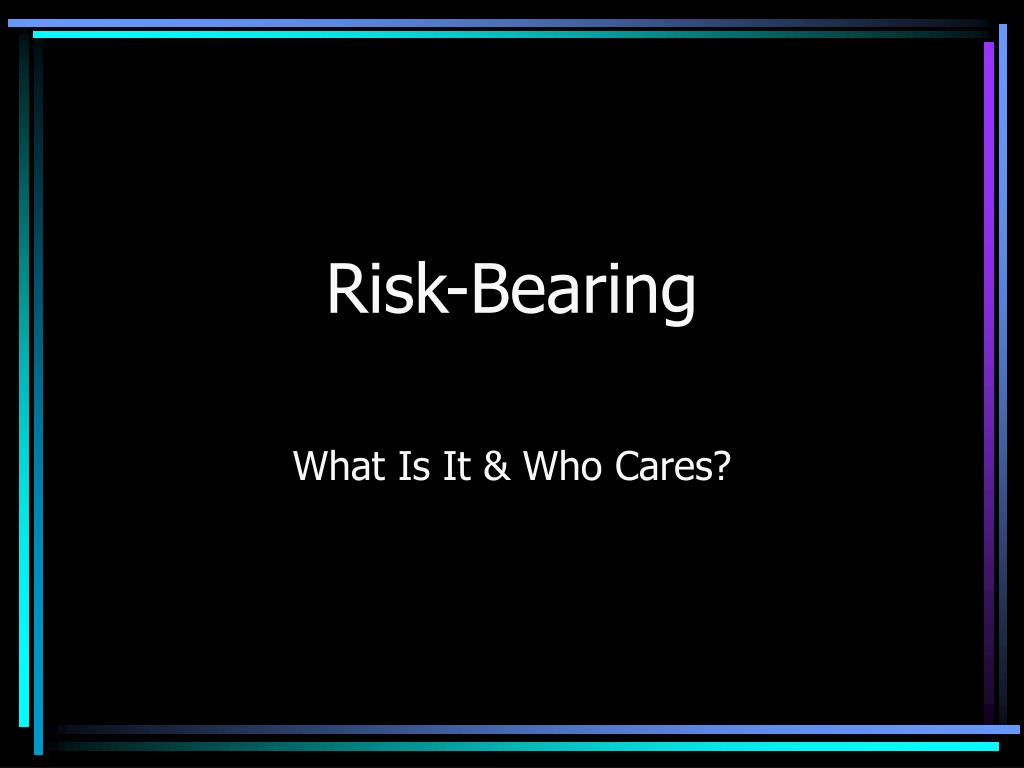 Risk-Bearing

What Is It & Who Cares?